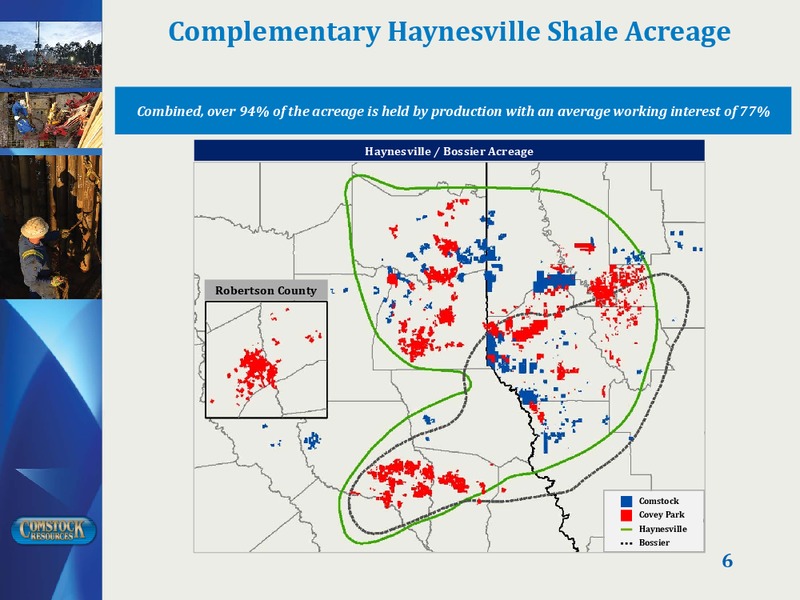 Complementary Haynesville Shale Acreage

Combined, over 94% of the acreage is held by production with an average working interest of 77%

Haynesville / Bossier Acreage

Robertson County

Comstock
Covey Park
Haynesville
Bossier

COMSTOCK RESOURCES

6